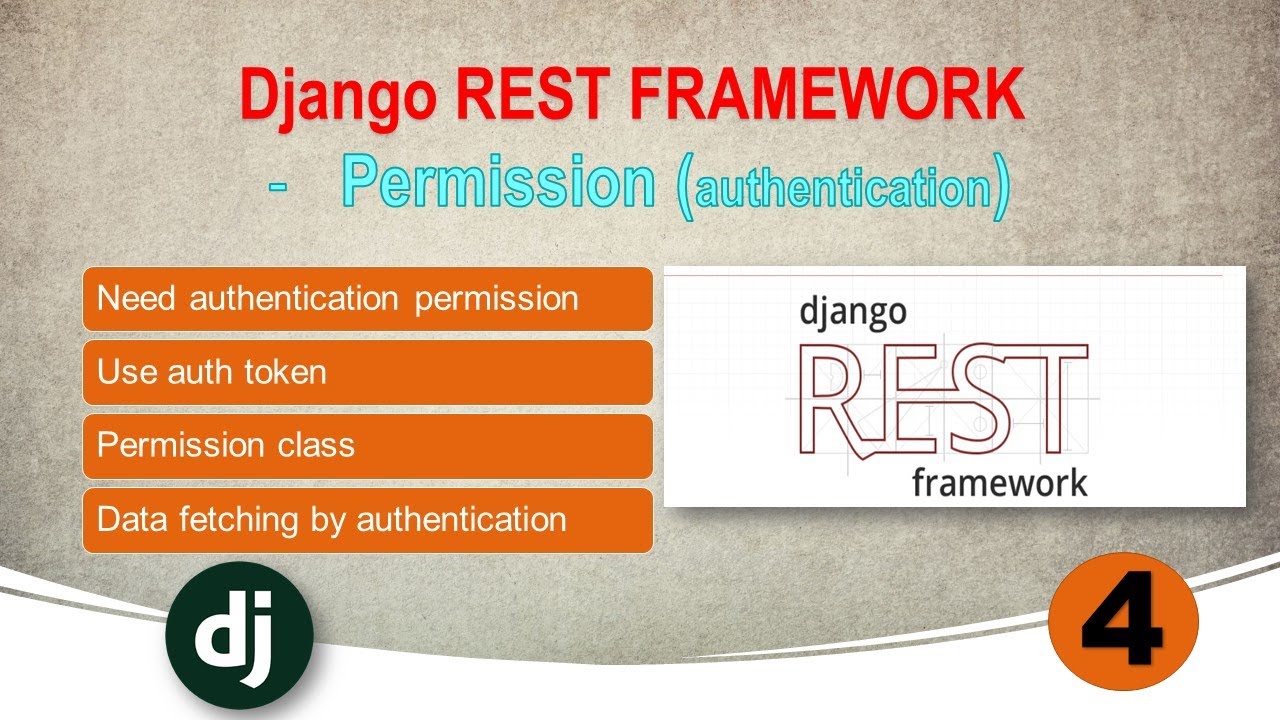 Django REST FRAMEWORK
- Permission (authentication)

Need authentication permission

Use auth token

Permission class

Data fetching by authentication

django
REST
framework

dj

4